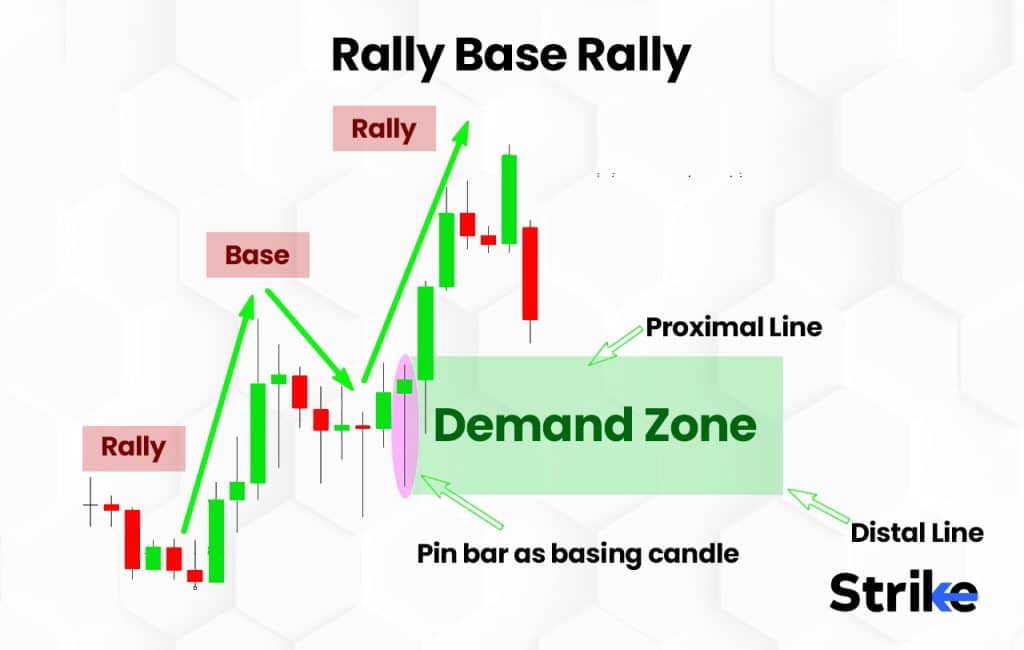 Rally Base Rally

Rally

Base

Rally

Proximal Line

Demand Zone

Pin bar as basing candle

Distal Line

Strike